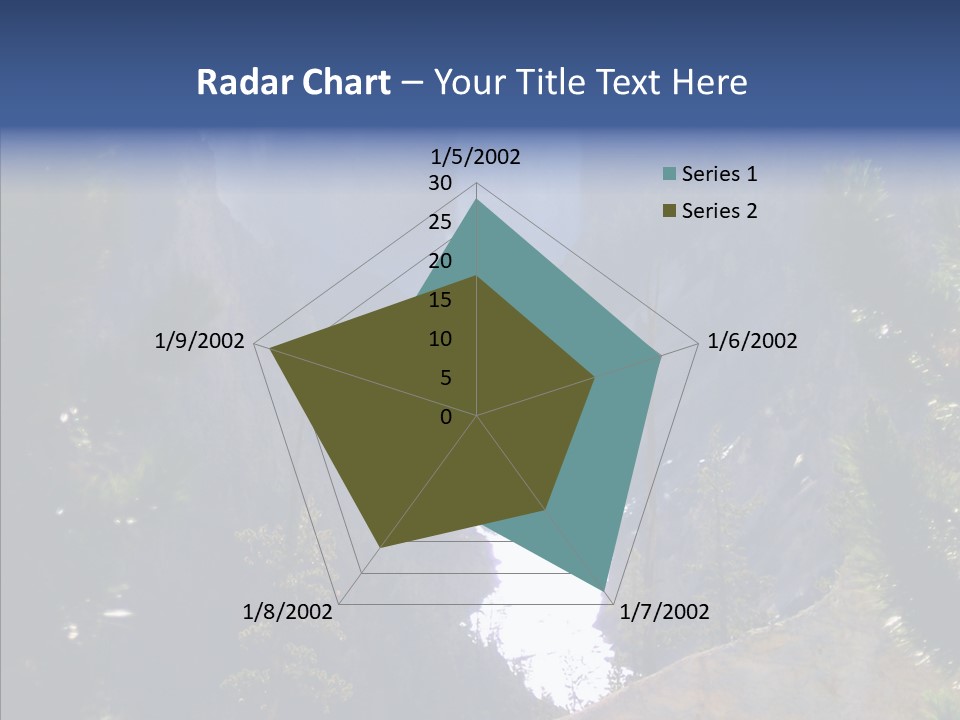 Radar Chart – Your Title Text Here

1/5/2002
30
25
20
15
10
5
0
1/6/2002
1/7/2002
1/8/2002
1/9/2002

Series 1
Series 2